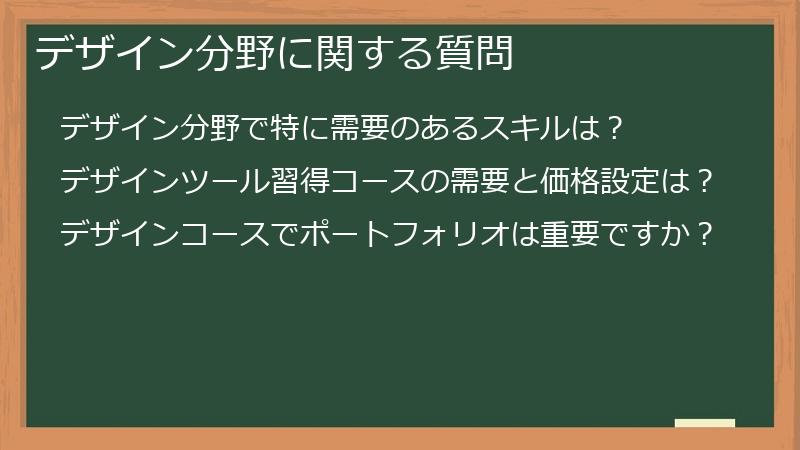 デザイン分野に関する質問

デザイン分野で特に需要のあるスキルは？

デザインツール習得コースの需要と価格設定は？

デザインコースでポートフォリオは重要ですか？